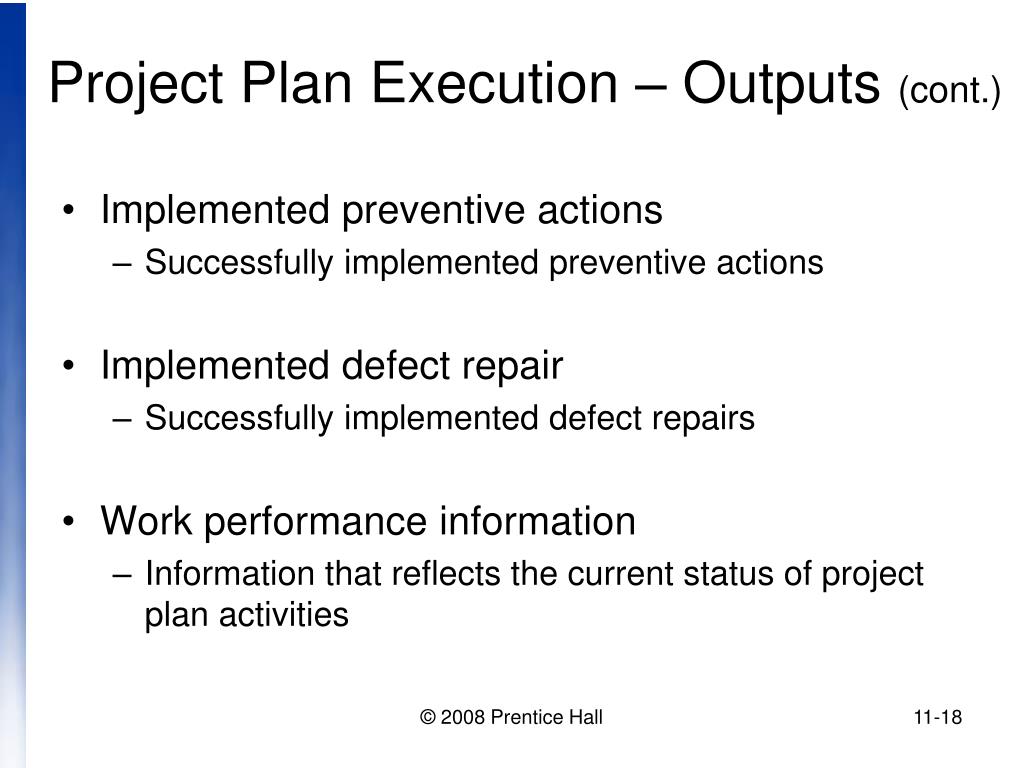 Project Plan Execution – Outputs (cont.)

• Implemented preventive actions
– Successfully implemented preventive actions

• Implemented defect repair
– Successfully implemented defect repairs

• Work performance information
– Information that reflects the current status of project plan activities

© 2008 Prentice Hall

11-18